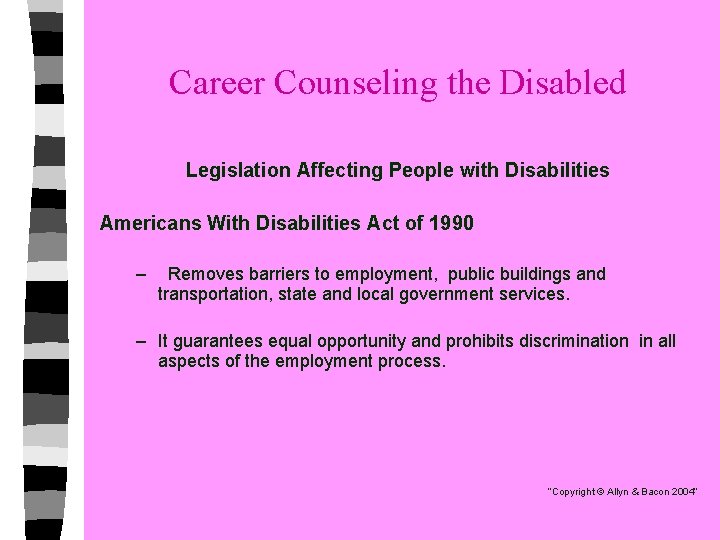 Career Counseling the Disabled

Legislation Affecting People with Disabilities

Americans With Disabilities Act of 1990

– Removes barriers to employment, public buildings and transportation, state and local government services.

– It guarantees equal opportunity and prohibits discrimination in all aspects of the employment process.

"Copyright © Allyn & Bacon 2004"